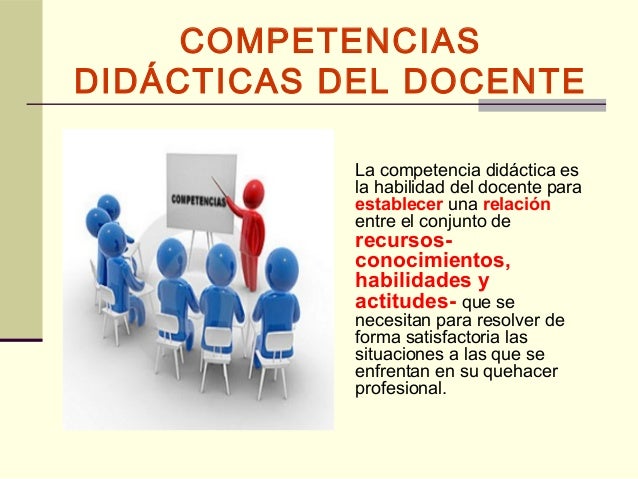 COMPETENCIAS DIDÁCTICAS DEL DOCENTE

COMPETENCIAS

La competencia didáctica es la habilidad del docente para establecer una relación entre el conjunto de recursos- conocimientos, habilidades y actitudes- que se necesitan para resolver de forma satisfactoria las situaciones a las que se enfrentan en su quehacer profesional.